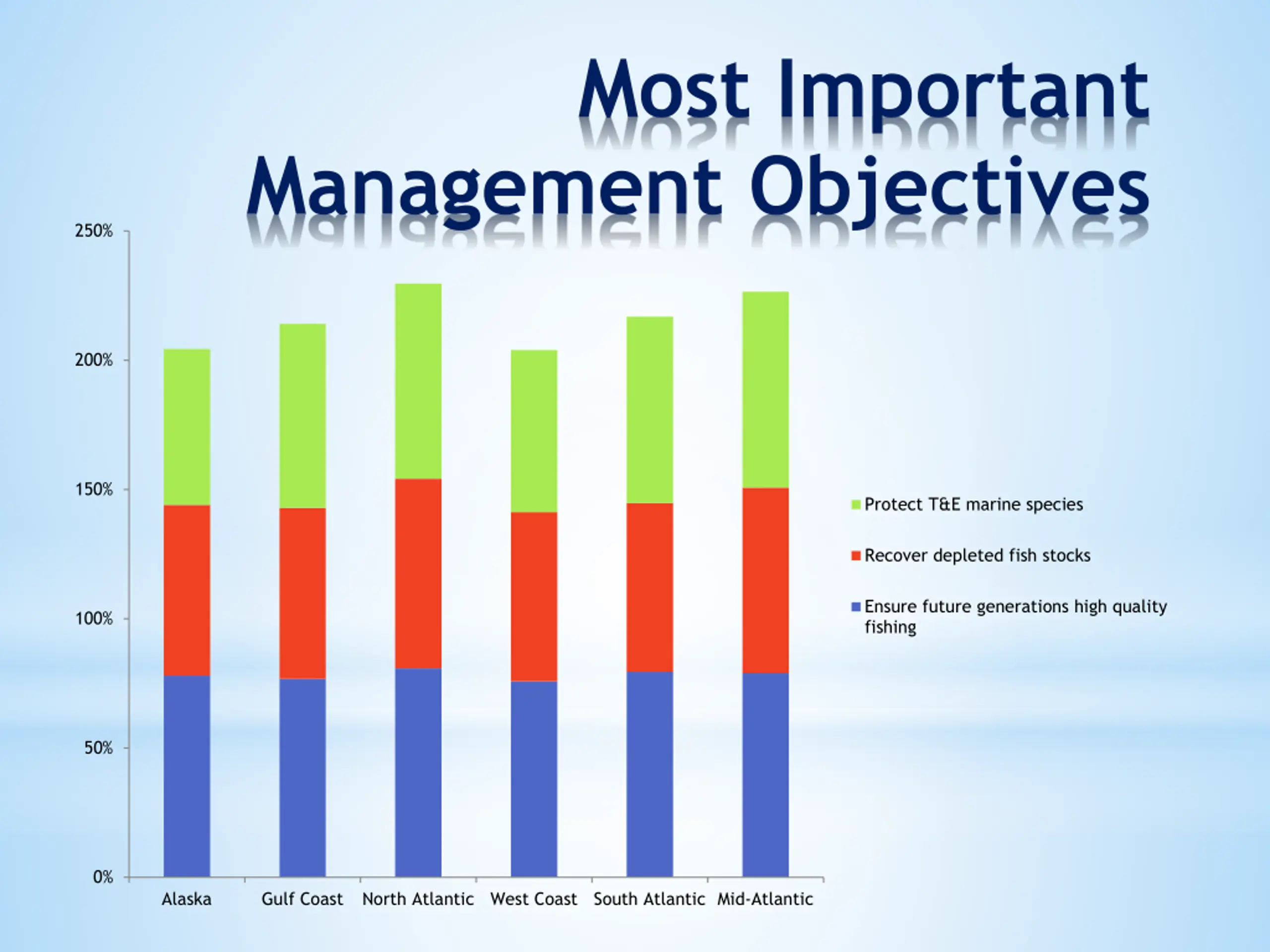 Most Important Management Objectives

250%
200%
150%
100%
50%
0%

Alaska
Gulf Coast
North Atlantic
West Coast
South Atlantic
Mid-Atlantic

Protect T&E marine species
Recover depleted fish stocks
Ensure future generations high quality fishing